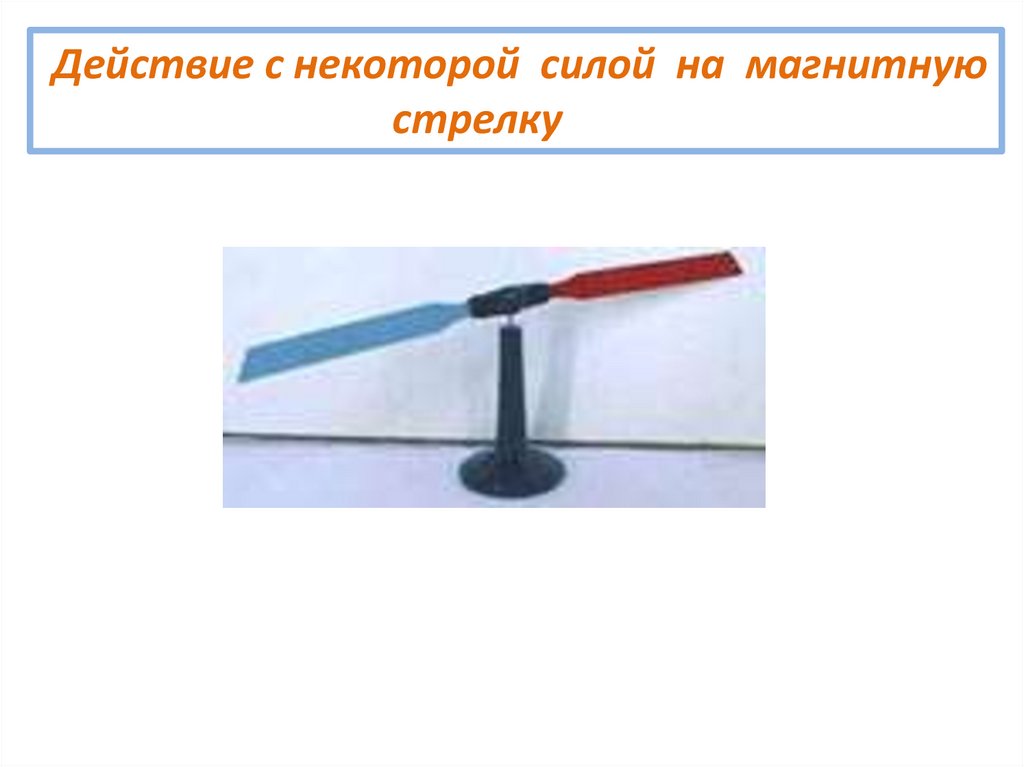 Действие с некоторой силой на магнитную стрелку